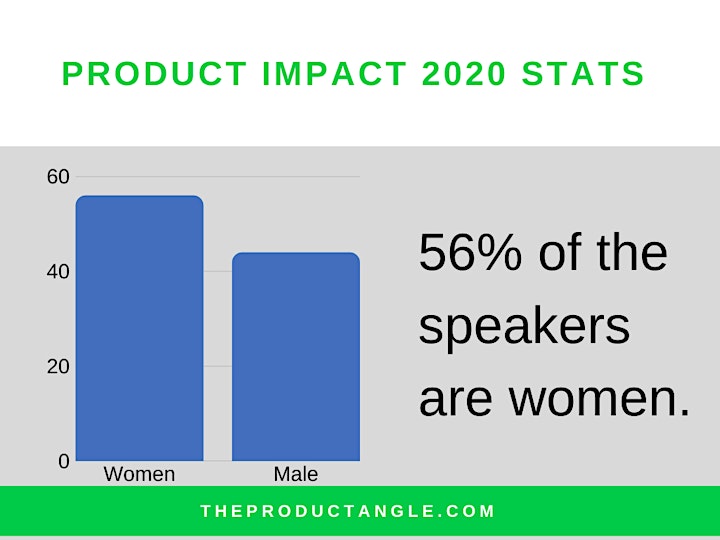 PRODUCT IMPACT 2020 STATS

60
40
20
0
Women
Male

56% of the speakers are women.

THEPRODUCTANGLE.COM